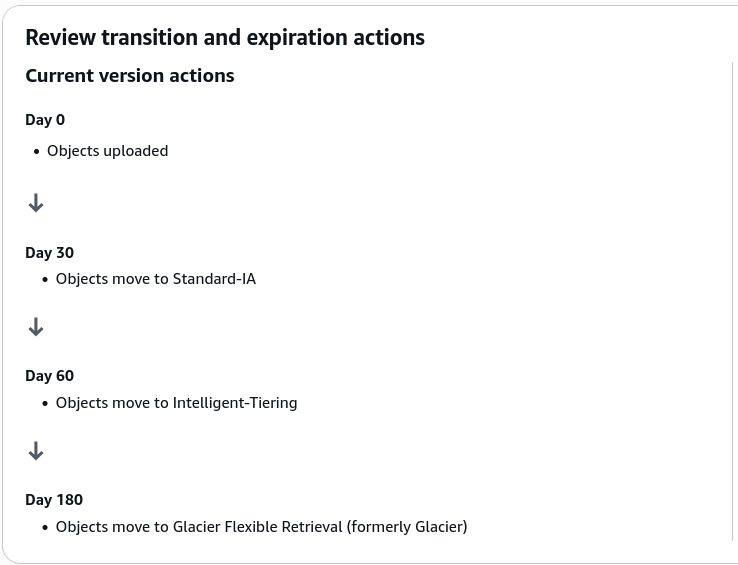 Review transition and expiration actions

Current version actions

Day 0

• Objects uploaded

↓

Day 30

• Objects move to Standard-IA

↓

Day 60

• Objects move to Intelligent-Tiering

↓

Day 180

• Objects move to Glacier Flexible Retrieval (formerly Glacier)